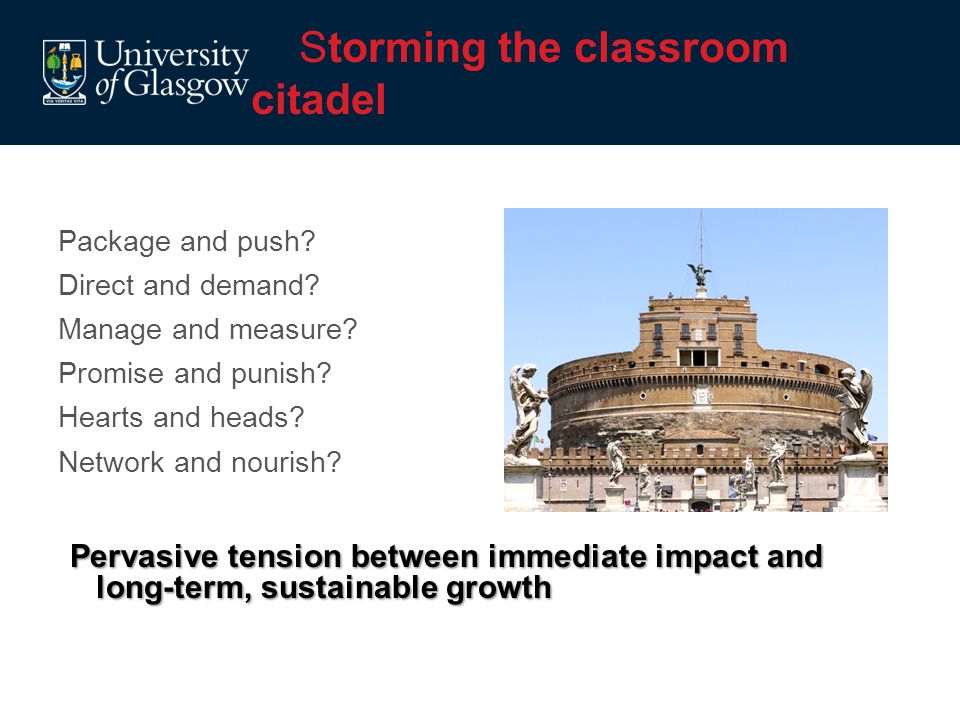 University of Glasgow

VIA VERITAS VITA

Storming the classroom citadel

Package and push?

Direct and demand?

Manage and measure?

Promise and punish?

Hearts and heads?

Network and nourish?

Pervasive tension between immediate impact and long-term, sustainable growth